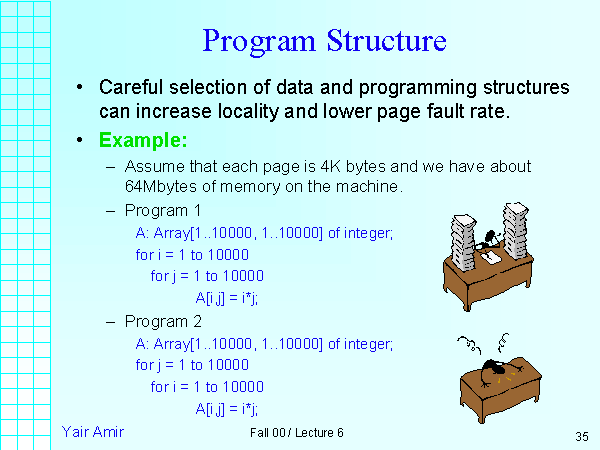 Program Structure

• Careful selection of data and programming structures can increase locality and lower page fault rate.

• Example:

– Assume that each page is 4K bytes and we have about 64Mbytes of memory on the machine.

– Program 1

A: Array[1..10000, 1..10000] of integer;
for i = 1 to 10000
for j = 1 to 10000
A[i,j] = i*j;

– Program 2

A: Array[1..10000, 1..10000] of integer;
for j = 1 to 10000
for i = 1 to 10000
A[i,j] = i*j;

Yair Amir

Fall 00 / Lecture 6

35